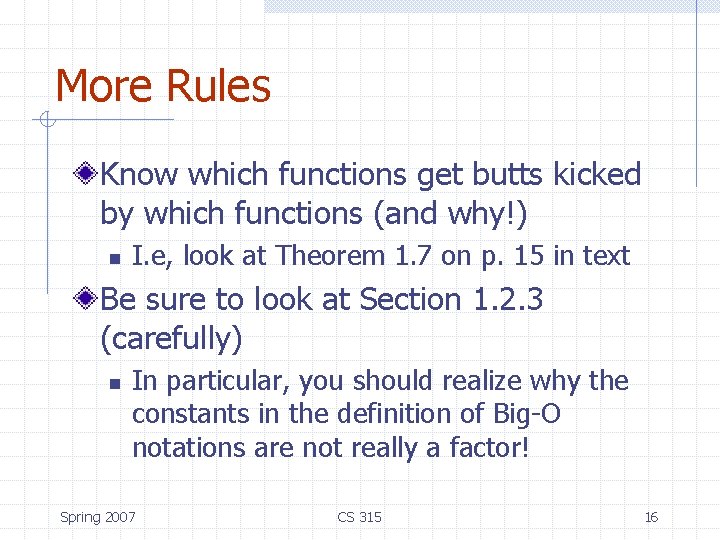 More Rules

Know which functions get butts kicked by which functions (and why!)

I.e, look at Theorem 1.7 on p. 15 in text

Be sure to look at Section 1.2.3 (carefully)

In particular, you should realize why the constants in the definition of Big-O notations are not really a factor!

Spring 2007

CS 315

16